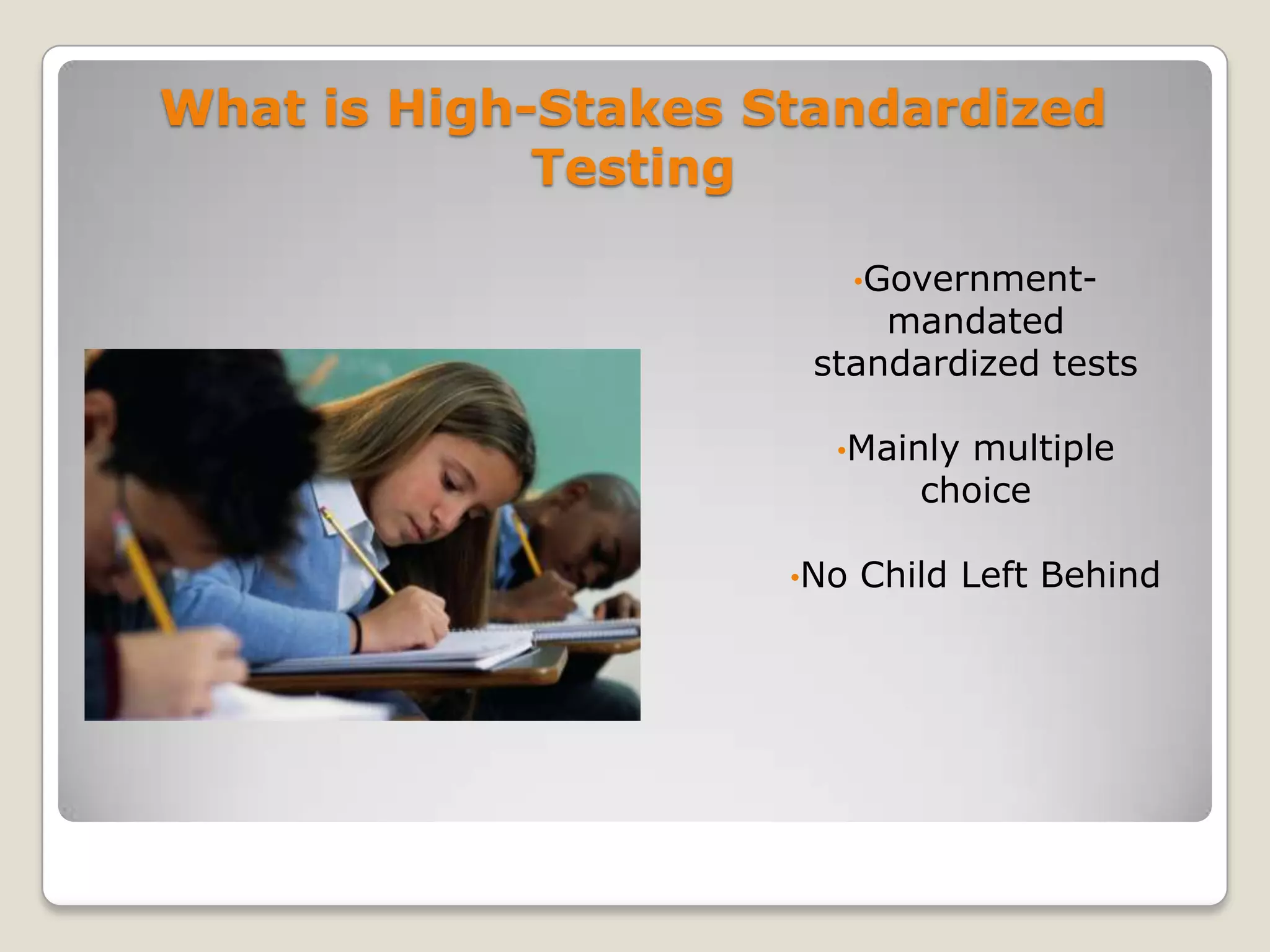 What is High-Stakes Standardized Testing

•Government-mandated standardized tests

•Mainly multiple choice

•No Child Left Behind